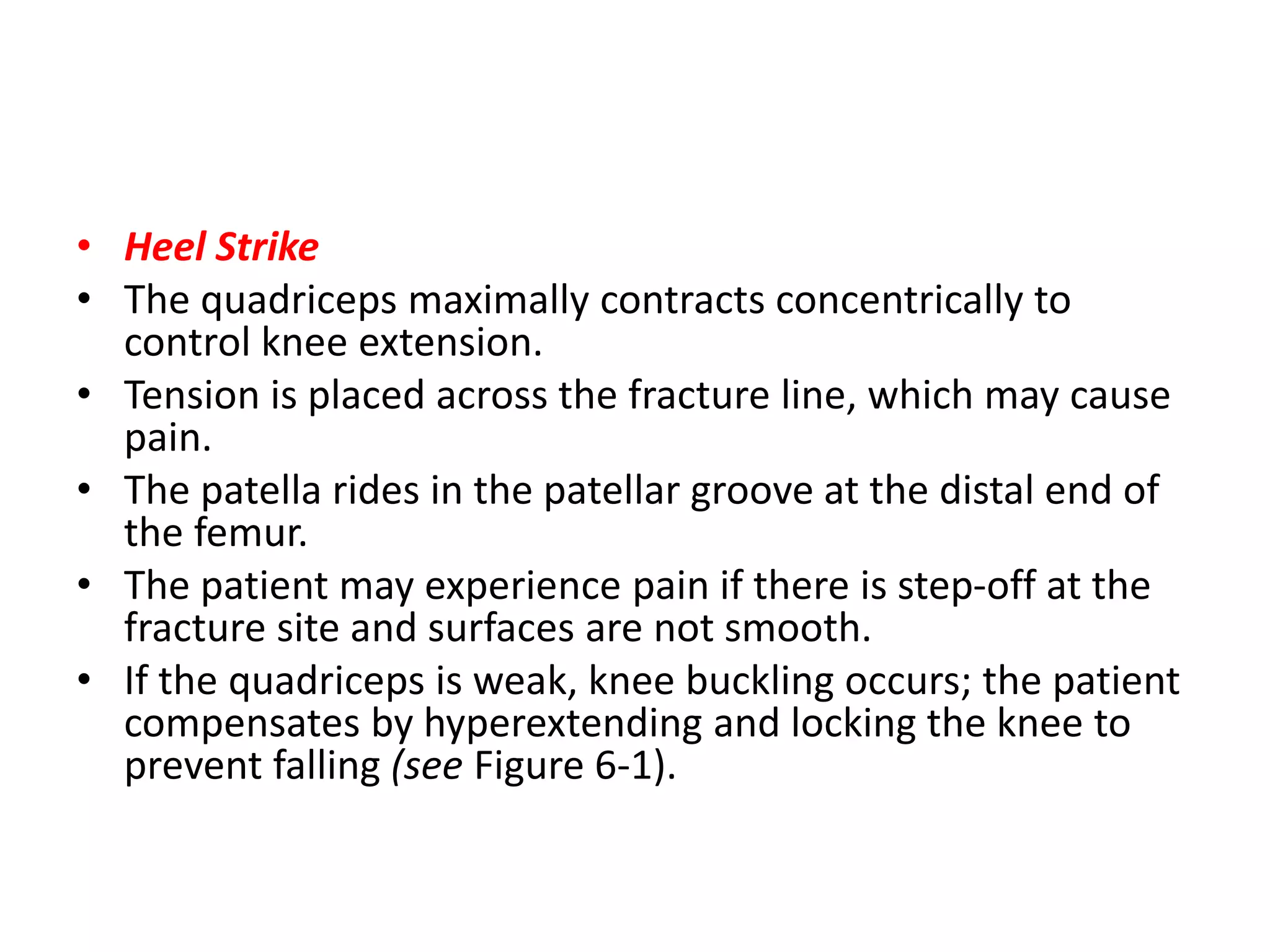 • Heel Strike
• The quadriceps maximally contracts concentrically to control knee extension.
• Tension is placed across the fracture line, which may cause pain.
• The patella rides in the patellar groove at the distal end of the femur.
• The patient may experience pain if there is step-off at the fracture site and surfaces are not smooth.
• If the quadriceps is weak, knee buckling occurs; the patient compensates by hyperextending and locking the knee to prevent falling (see Figure 6-1).